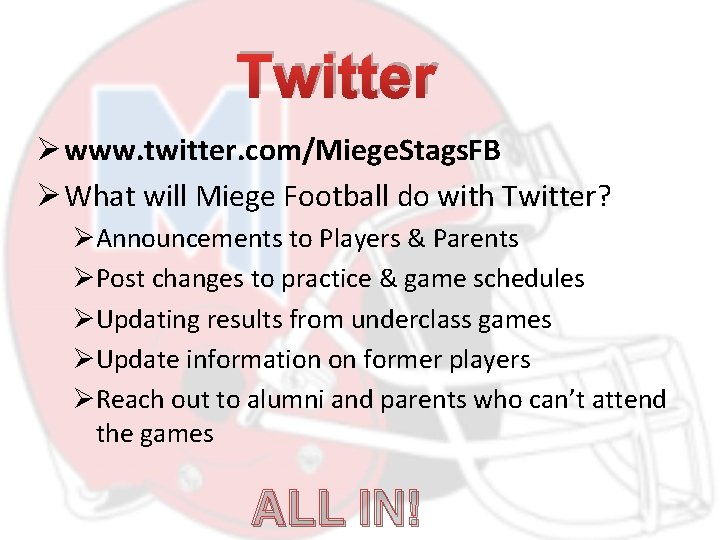 Twitter

➢ www.twitter.com/MiegeStagsFB
➢ What will Miege Football do with Twitter?
➢ Announcements to Players & Parents
➢ Post changes to practice & game schedules
➢ Updating results from underclass games
➢ Update information on former players
➢ Reach out to alumni and parents who can't attend the games

ALL IN!